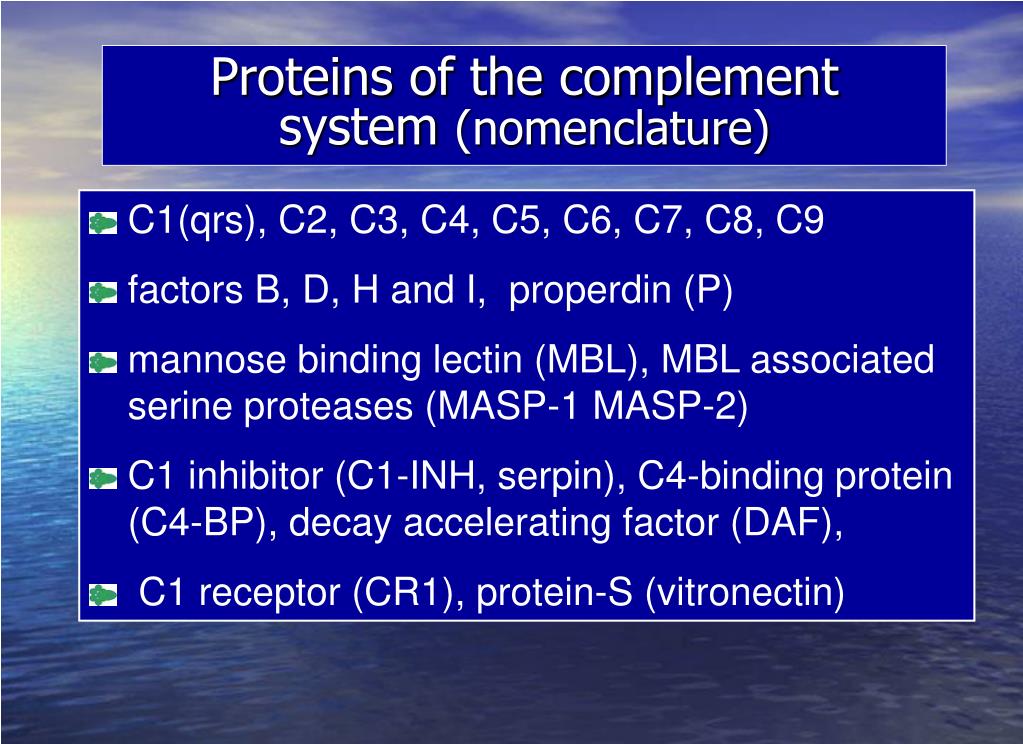 Proteins of the complement system (nomenclature)

C1(qrs), C2, C3, C4, C5, C6, C7, C8, C9

factors B, D, H and I, properdin (P)

mannose binding lectin (MBL), MBL associated serine proteases (MASP-1 MASP-2)

C1 inhibitor (C1-INH, serpin), C4-binding protein (C4-BP), decay accelerating factor (DAF),

C1 receptor (CR1), protein-S (vitronectin)